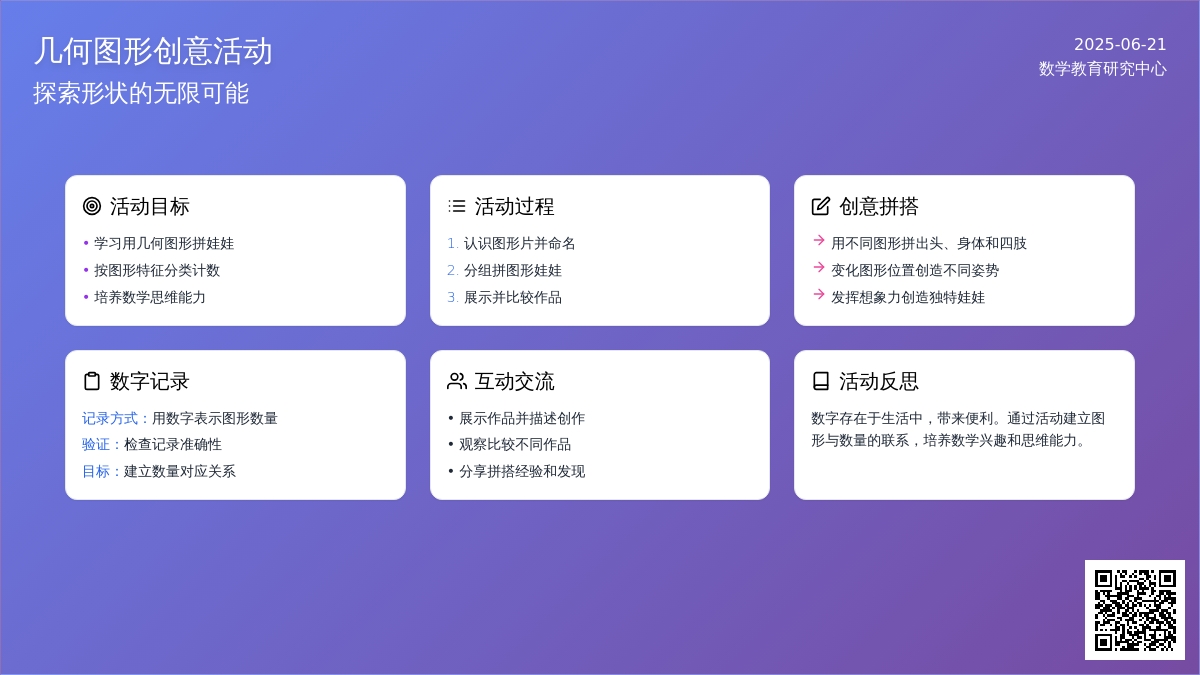 几何图形创意活动
探索形状的无限可能

2025-06-21
数学教育研究中心

活动目标
• 学习用几何图形拼娃娃
• 按图形特征分类计数
• 培养数学思维能力

活动过程
1. 认识图形片并命名
2. 分组拼图形娃娃
3. 展示并比较作品

创意拼搭
→ 用不同图形拼出头、身体和四肢
→ 变化图形位置创造不同姿势
→ 发挥想象力创造独特娃娃

数字记录
记录方式：用数字表示图形数量
验证：检查记录准确性
目标：建立数量对应关系

互动交流
• 展示作品并描述创作
• 观察比较不同作品
• 分享拼搭经验和发现

活动反思
数字存在于生活中，带来便利。通过活动建立图形与数量的联系，培养数学兴趣和思维能力。